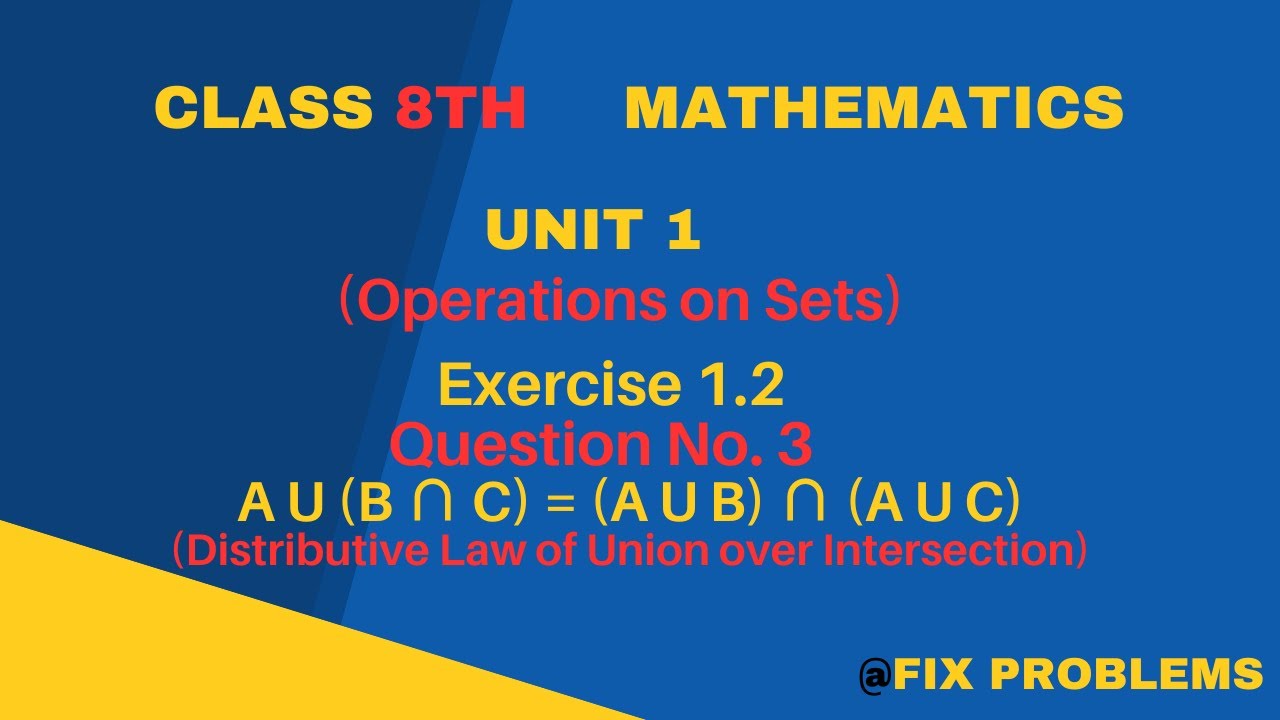 CLASS 8TH MATHEMATICS

UNIT 1
(Operations on Sets)

Exercise 1.2
Question No. 3
$A \cup (B \cap C) = (A \cup B) \cap (A \cup C)$
(Distributive Law of Union over Intersection)

@FIX PROBLEMS